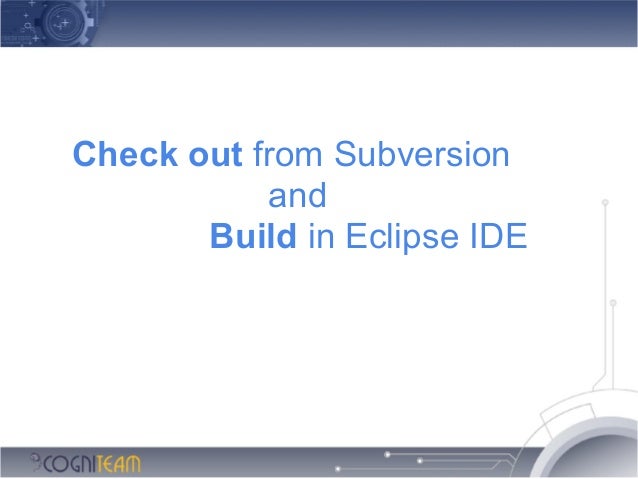 Check out from Subversion
and
Build in Eclipse IDE

COGNITEAM